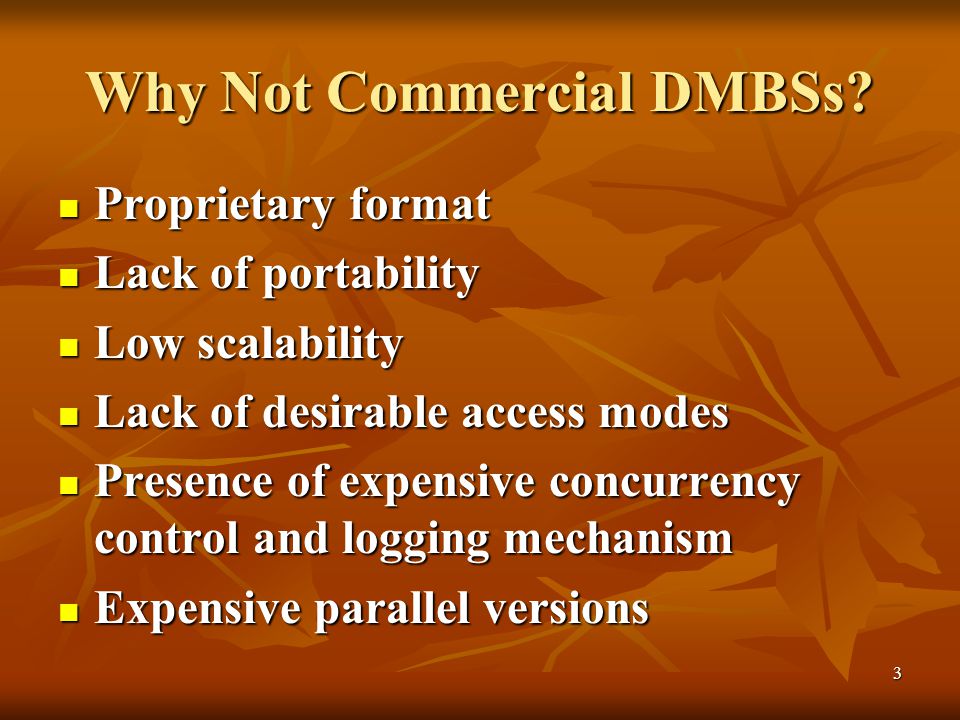 Why Not Commercial DMBSs?

- Proprietary format
- Lack of portability
- Low scalability
- Lack of desirable access modes
- Presence of expensive concurrency control and logging mechanism
- Expensive parallel versions

3